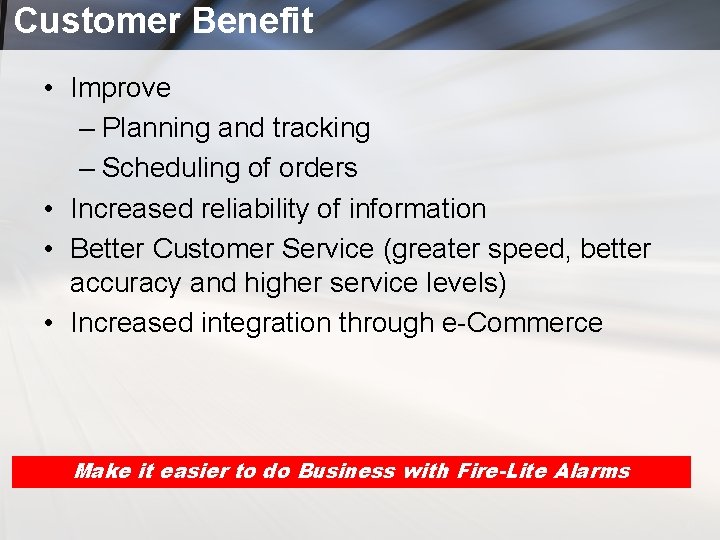 Customer Benefit

• Improve
– Planning and tracking
– Scheduling of orders
• Increased reliability of information
• Better Customer Service (greater speed, better accuracy and higher service levels)
• Increased integration through e-Commerce

Make it easier to do Business with Fire-Lite Alarms